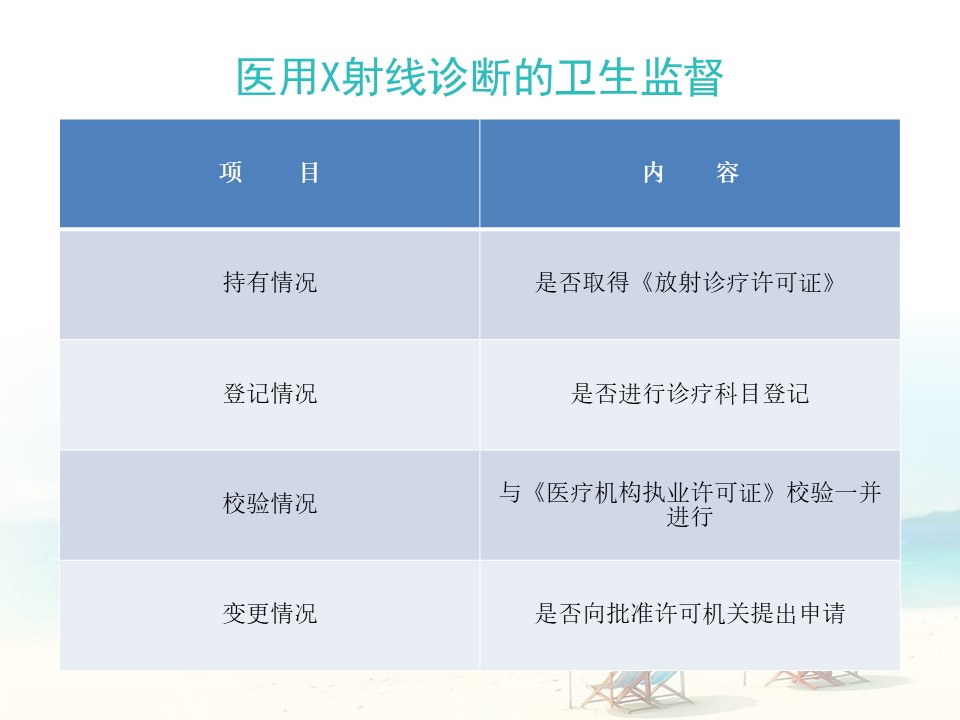 医用X射线诊断的卫生监督

| 项　　目 | 内　　容 |
|---|---|
| 持有情况 | 是否取得《放射诊疗许可证》 |
| 登记情况 | 是否进行诊疗科目登记 |
| 校验情况 | 与《医疗机构执业许可证》校验一并进行 |
| 变更情况 | 是否向批准许可机关提出申请 |